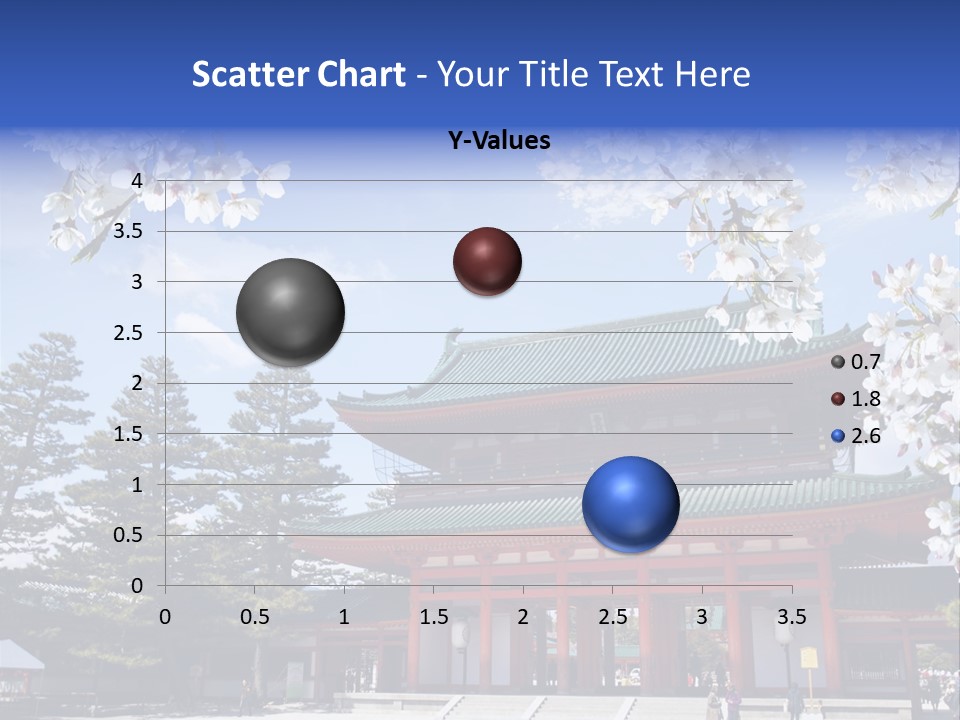 Scatter Chart - Your Title Text Here

Y-Values

4
3.5
3
2.5
2
1.5
1
0.5
0

0 0.5 1 1.5 2 2.5 3 3.5

0.7
1.8
2.6